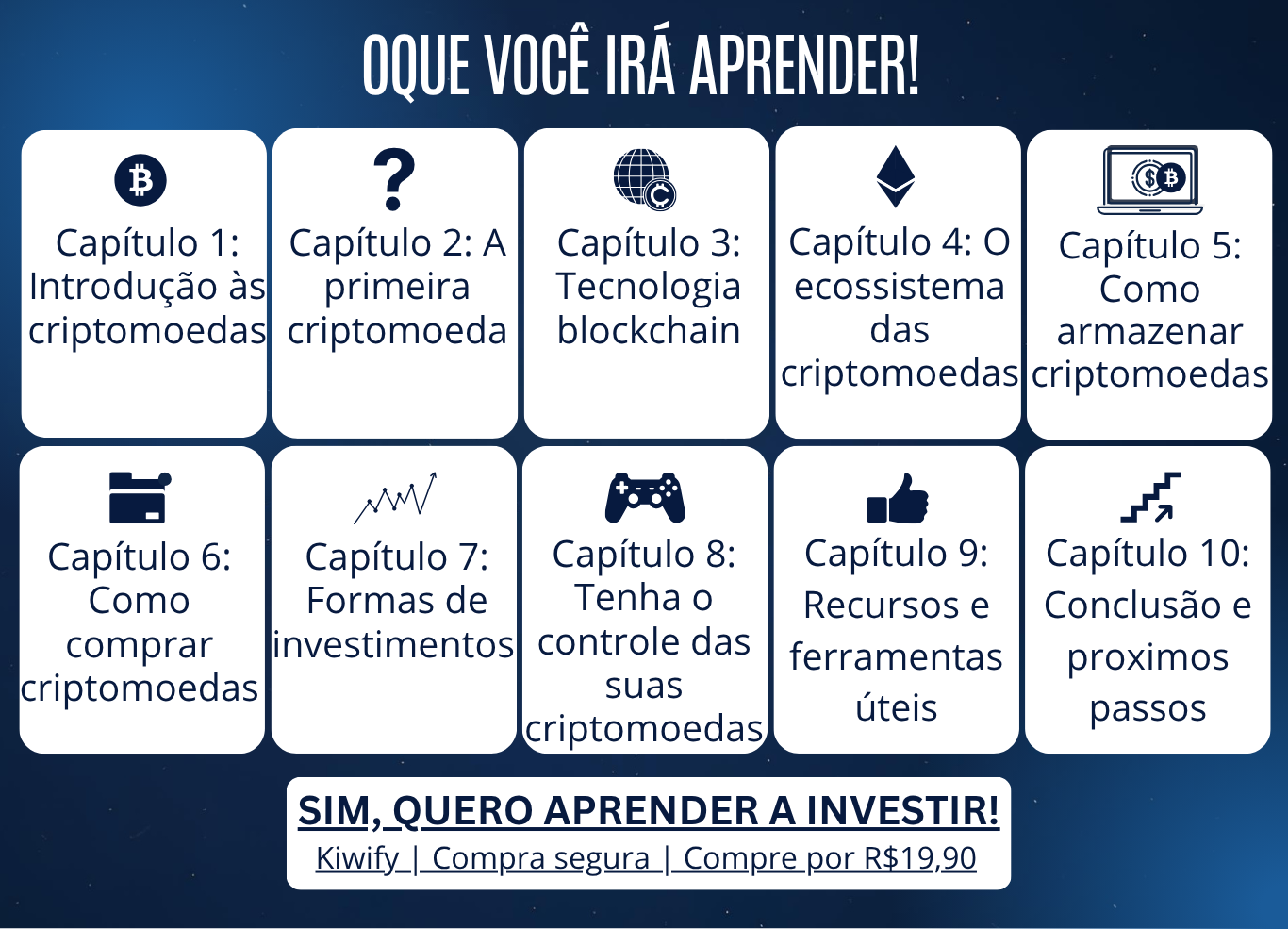 OQUE VOCÊ IRÁ APRENDER!

Capítulo 1: Introdução às criptomoedas

Capítulo 2: A primeira criptomoeda

Capítulo 3: Tecnologia blockchain

Capítulo 4: O ecossistema das criptomoedas

Capítulo 5: Como armazenar criptomoedas

Capítulo 6: Como comprar criptomoedas

Capítulo 7: Formas de investimentos

Capítulo 8: Tenha o controle das suas criptomoedas

Capítulo 9: Recursos e ferramentas úteis

Capítulo 10: Conclusão e proximos passos

SIM, QUERO APRENDER A INVESTIR!
Kiwify | Compra segura | Compre por R$19,90